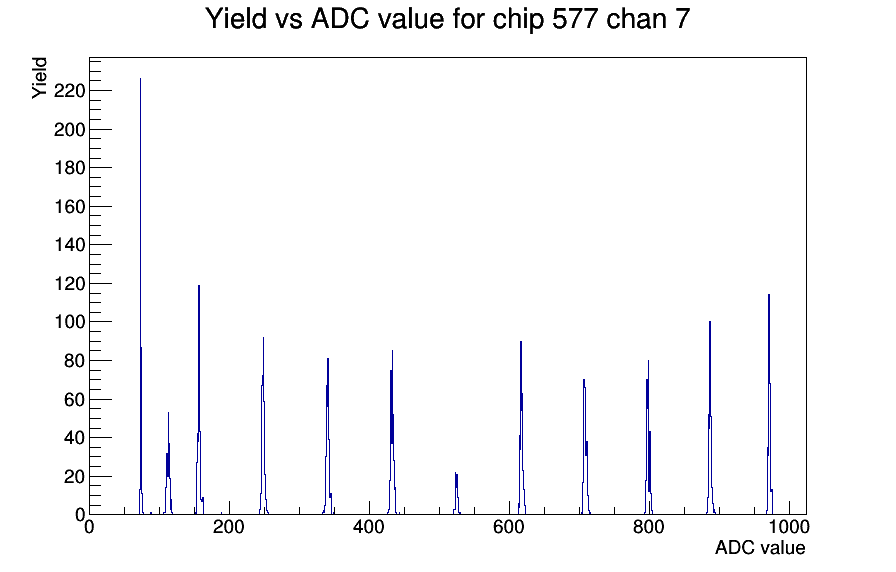 Yield vs ADC value for chip 577 chan 7

Yield

220
200
180
160
140
120
100
80
60
40
20
0

0
200
400
600
800
1000

ADC value